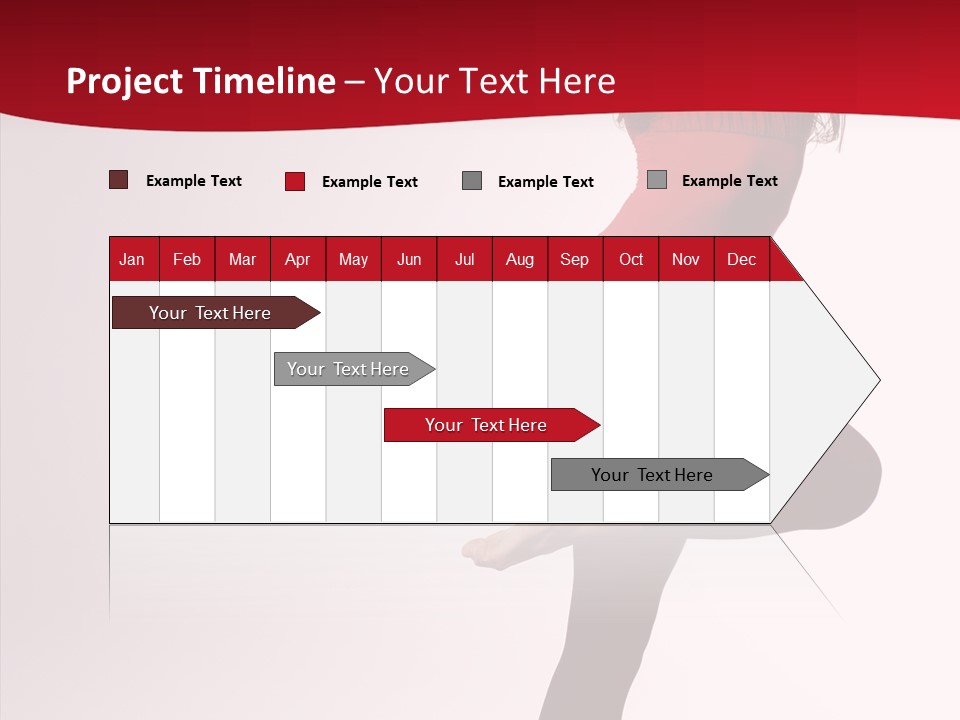 Project Timeline – Your Text Here

Example Text
Example Text
Example Text
Example Text

| Jan | Feb | Mar | Apr | May | Jun | Jul | Aug | Sep | Oct | Nov | Dec |
|---|---|---|---|---|---|---|---|---|---|---|---|

Your Text Here

Your Text Here

Your Text Here

Your Text Here